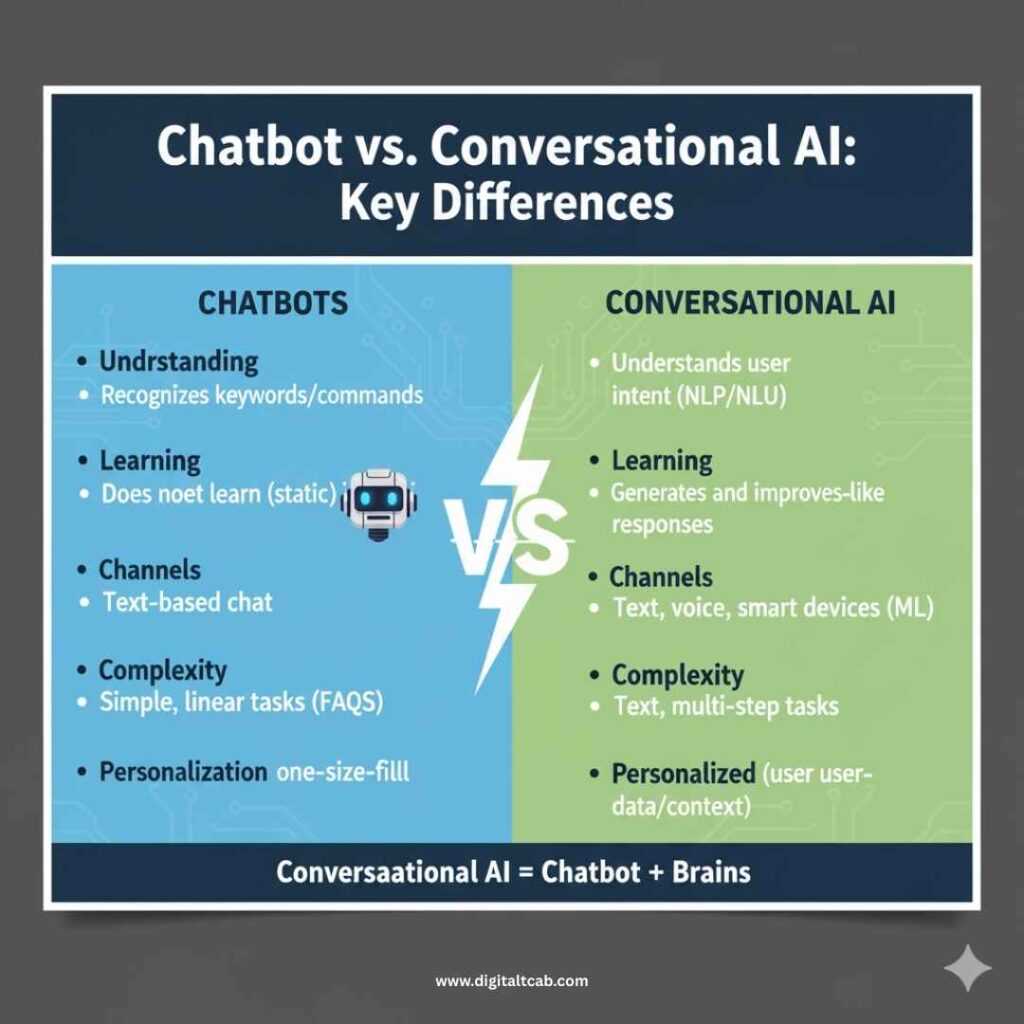 Chatbot vs. Conversational AI: Key Differences

CHATBOTS

• Undrstanding
• Recognizes keywords/commands

• Learning
• Does noet learn (static)

• Channels
• Text-based chat

• Complexity
• Simple, linear tasks (FAQS)

• Personalization one-size-filll

VS

CONVERSATIONAL AI

• Understands user intent (NLP/NLU)

• Learning
• Generates and improves-like responses

• Channels
• Text, voice, smart devices (ML)

• Complexity
• Text, multi-step tasks

• Personalized (user user-data/context)

Conversaational AI = Chatbot + Brains

www.digitaltcab.com